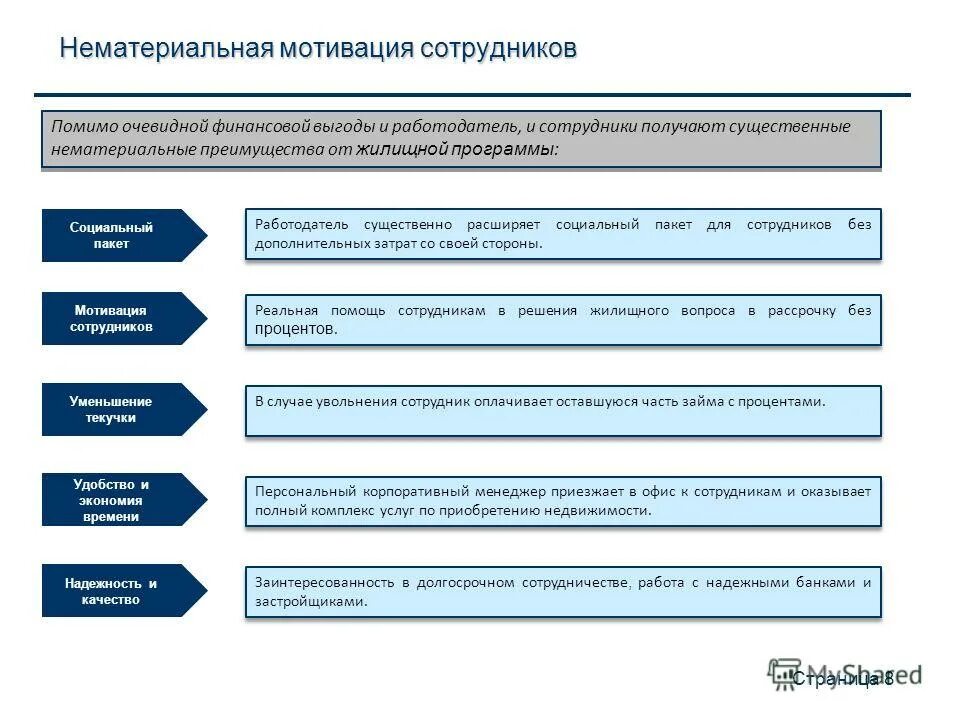 Нематериальная мотивация сотрудников

Помимо очевидной финансовой выгоды и работодатель, и сотрудники получают существенные нематериальные преимущества от жилищной программы:

Социальный пакет

Работодатель существенно расширяет социальный пакет для сотрудников без дополнительных затрат со своей стороны.

Мотивация сотрудников

Реальная помощь сотрудникам в решения жилищного вопроса в рассрочку без процентов.

Уменьшение текучки

В случае увольнения сотрудник оплачивает оставшуюся часть займа с процентами.

Удобство и экономия времени

Персональный корпоративный менеджер приезжает в офис к сотрудникам и оказывает полный комплекс услуг по приобретению недвижимости.

Надежность и качество

Заинтересованность в долгосрочном сотрудничестве, работа с надежными банками и застройщиками.

MyShared

Страница 8